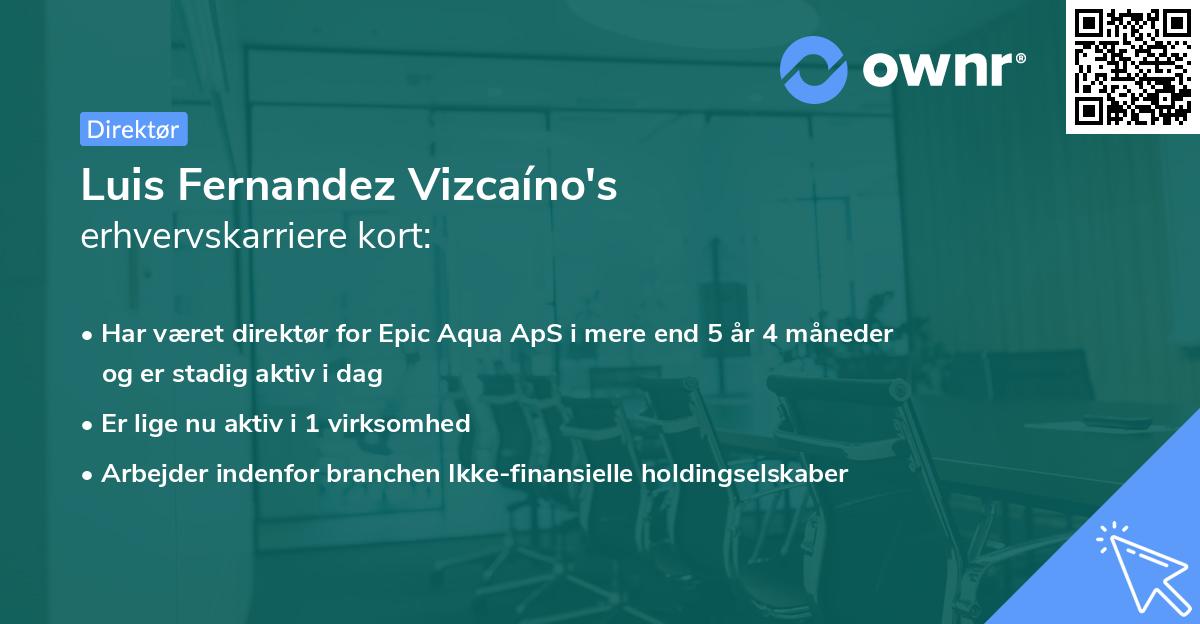 ownr®

Direktør

Luis Fernandez Vizcaíno's
erhvervskarriere kort:

• Har været direktør for Epic Aqua ApS i mere end 5 år 4 måneder og er stadig aktiv i dag

• Er lige nu aktiv i 1 virksomhed

• Arbejder indenfor branchen Ikke-finansielle holdingselskaber